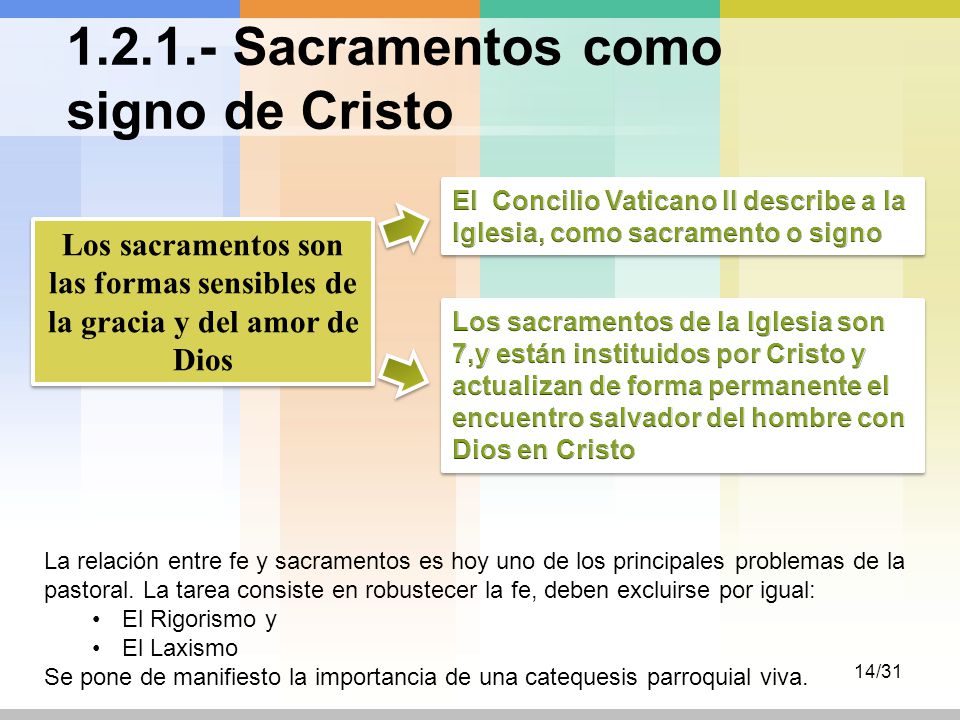 1.2.1.- Sacramentos como signo de Cristo

Los sacramentos son las formas sensibles de la gracia y del amor de Dios

El Concilio Vaticano II describe a la Iglesia, como sacramento o signo

Los sacramentos de la Iglesia son 7,y están instituidos por Cristo y actualizan de forma permanente el encuentro salvador del hombre con Dios en Cristo

La relación entre fe y sacramentos es hoy uno de los principales problemas de la pastoral. La tarea consiste en robustecer la fe, deben excluirse por igual:
• El Rigorismo y
• El Laxismo
Se pone de manifiesto la importancia de una catequesis parroquial viva.

14/31